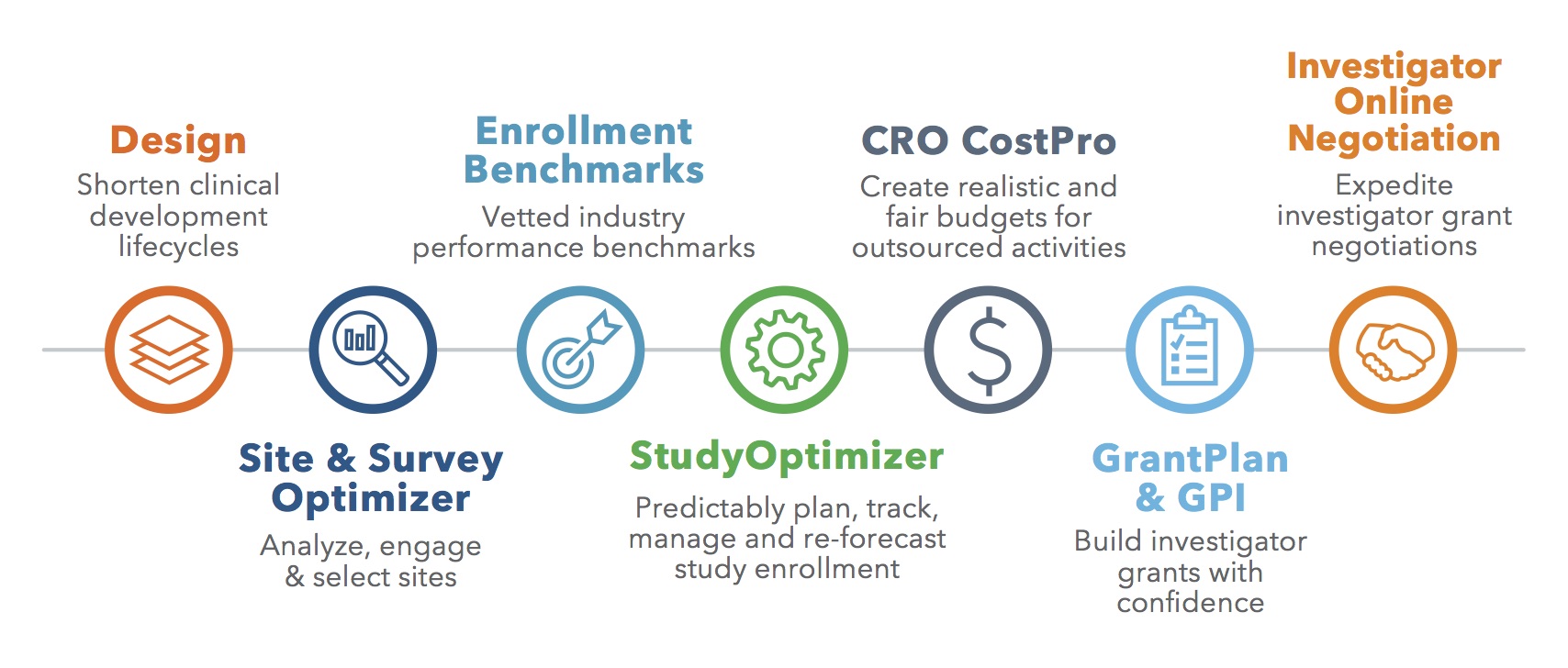 Design
Shorten clinical development lifecycles

Site & Survey Optimizer
Analyze, engage & select sites

Enrollment Benchmarks
Vetted industry performance benchmarks

StudyOptimizer
Predictably plan, track, manage and re-forecast study enrollment

CRO CostPro
Create realistic and fair budgets for outsourced activities

GrantPlan & GPI
Build investigator grants with confidence

Investigator Online Negotiation
Expedite investigator grant negotiations